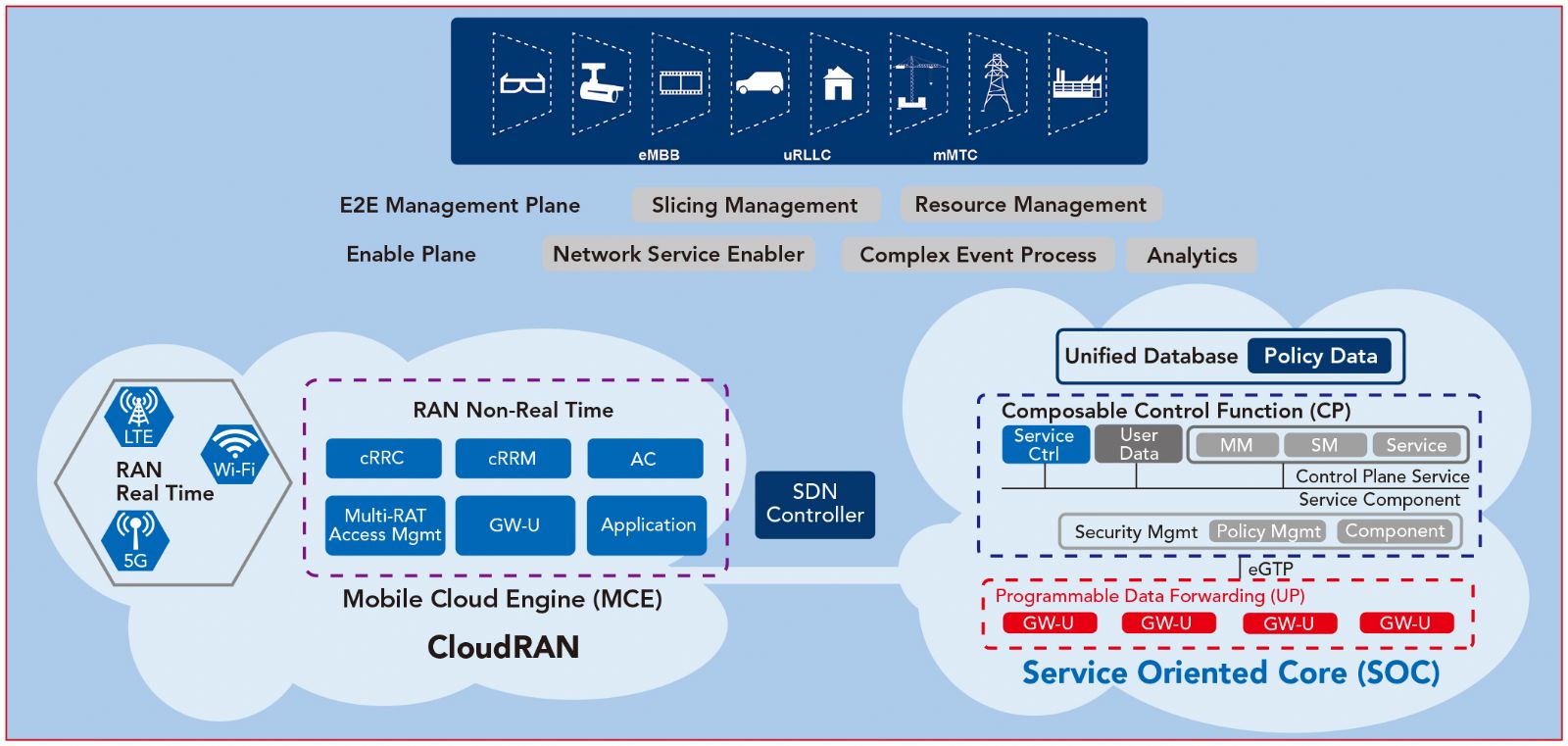 eMBB
uRLLC
mMTC

E2E Management Plane
Slicing Management
Resource Management

Enable Plane
Network Service Enabler
Complex Event Process
Analytics

LTE
Wi-Fi
RAN
Real Time
5G

RAN Non-Real Time
cRRC
cRRM
AC
Multi-RAT Access Mgmt
GW-U
Application

Mobile Cloud Engine (MCE)
CloudRAN

SDN Controller

Unified Database
Policy Data

Composable Control Function (CP)
Service Ctrl
User Data
MM
SM
Service
Control Plane Service
Service Component
Security Mgmt
Policy Mgmt
Component

eGTP

Programmable Data Forwarding (UP)
GW-U
GW-U
GW-U
GW-U

Service Oriented Core (SOC)